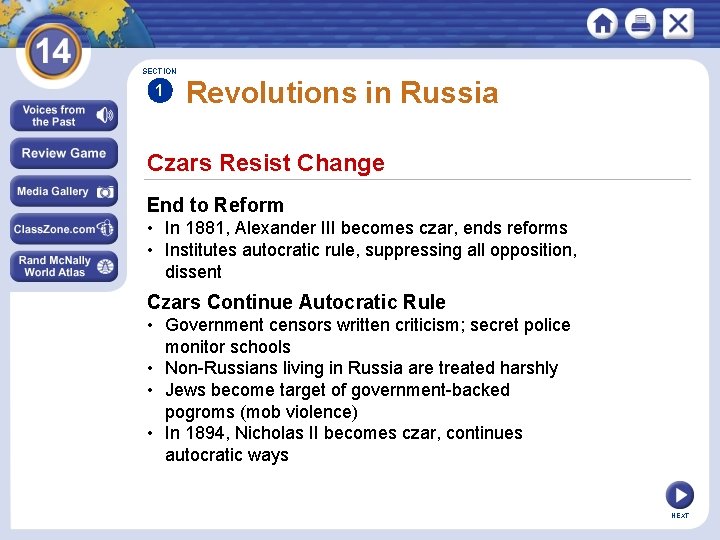 14

Voices from the Past

Review Game

Media Gallery

ClassZone.com

Rand McNally World Atlas

SECTION 1

Revolutions in Russia

Czars Resist Change

End to Reform

• In 1881, Alexander III becomes czar, ends reforms
• Institutes autocratic rule, suppressing all opposition, dissent

Czars Continue Autocratic Rule

• Government censors written criticism; secret police monitor schools
• Non-Russians living in Russia are treated harshly
• Jews become target of government-backed pogroms (mob violence)
• In 1894, Nicholas II becomes czar, continues autocratic ways

NEXT